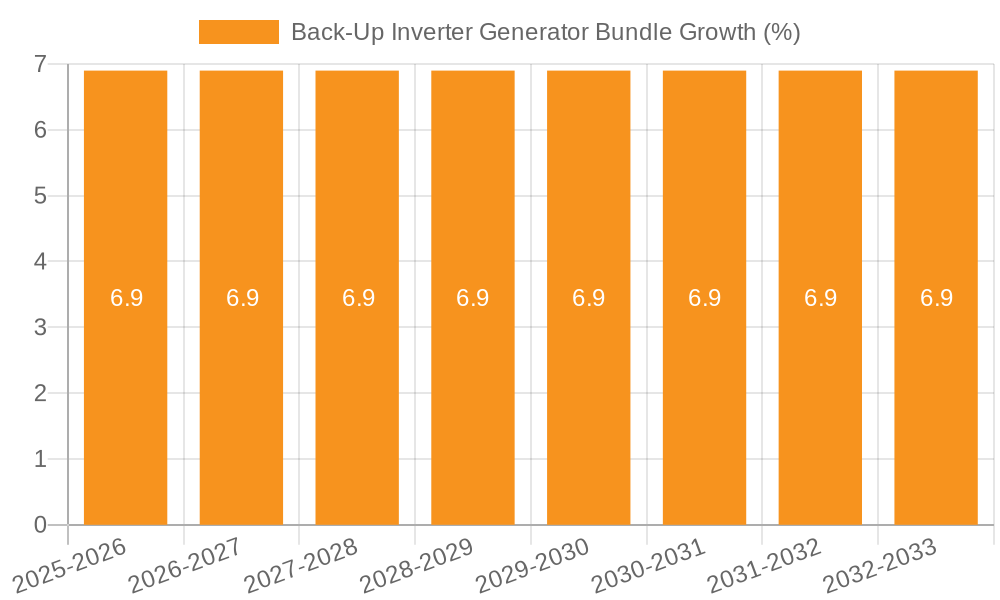 Back-Up Inverter Generator Bundle Growth (%)

7
6
5
4
3
2
1
0

6.9 6.9 6.9 6.9 6.9 6.9 6.9 6.9

2025-2026 2026-2027 2027-2028 2028-2029 2029-2030 2030-2031 2031-2032 2032-2033